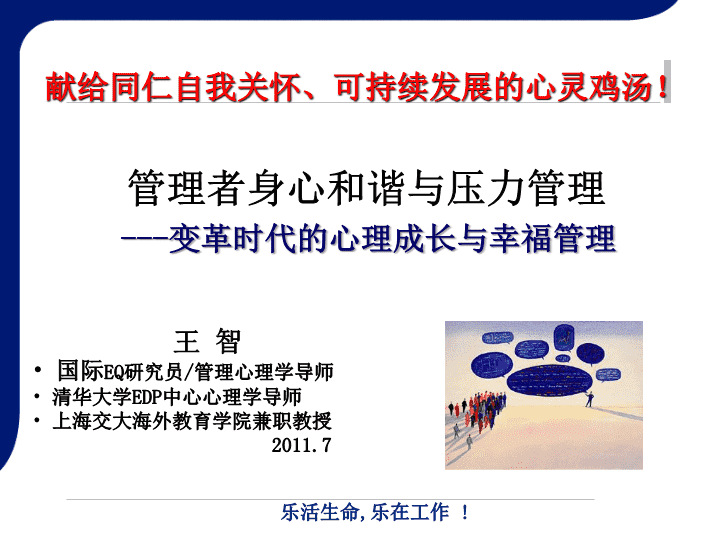 献给同仁自我关怀、可持续发展的心灵鸡汤！

管理者身心和谐与压力管理

---变革时代的心理成长与幸福管理

王 智

• 国际EQ研究员/管理心理学导师
• 清华大学EDP中心心理学导师
• 上海交大海外教育学院兼职教授

2011.7

乐活生命，乐在工作 ！